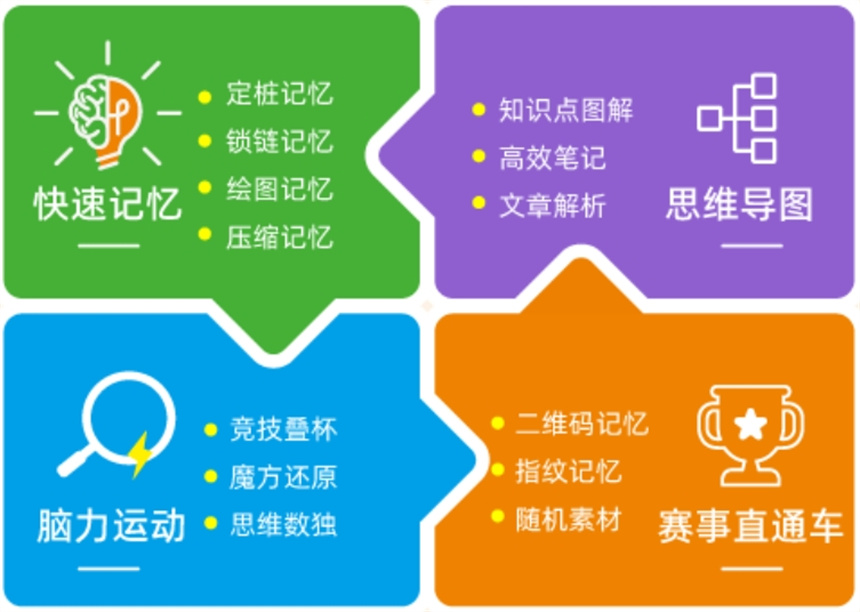 快速记忆

定桩记忆
锁链记忆
绘图记忆
压缩记忆

知识点图解
高效笔记
文章解析

思维导图

脑力运动

竞技叠杯
魔方还原
思维数独

二维码记忆
指纹记忆
随机素材

赛事直通车